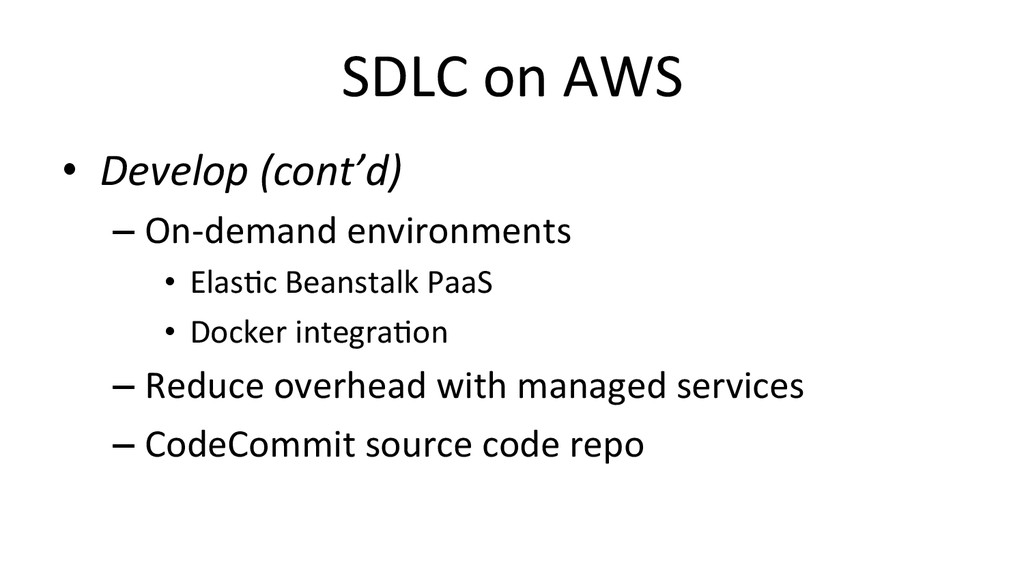 SDLC on AWS

• Develop (cont'd)
– On-demand environments
• Elastic Beanstalk PaaS
• Docker integration
– Reduce overhead with managed services
– CodeCommit source code repo